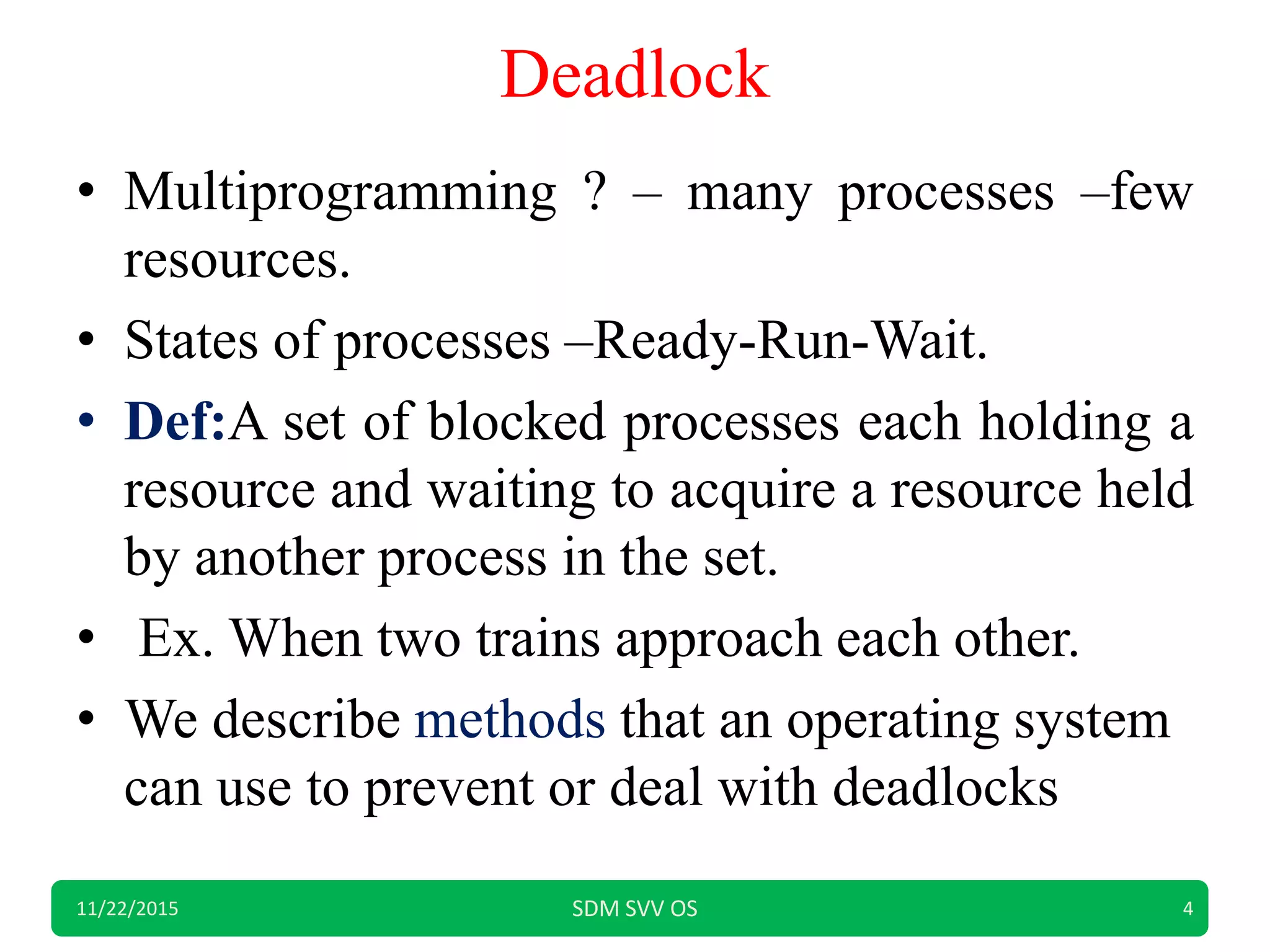 Deadlock

• Multiprogramming ? – many processes –few resources.

• States of processes –Ready-Run-Wait.

• Def:A set of blocked processes each holding a resource and waiting to acquire a resource held by another process in the set.

• Ex. When two trains approach each other.

• We describe methods that an operating system can use to prevent or deal with deadlocks

11/22/2015 SDM SVV OS 4